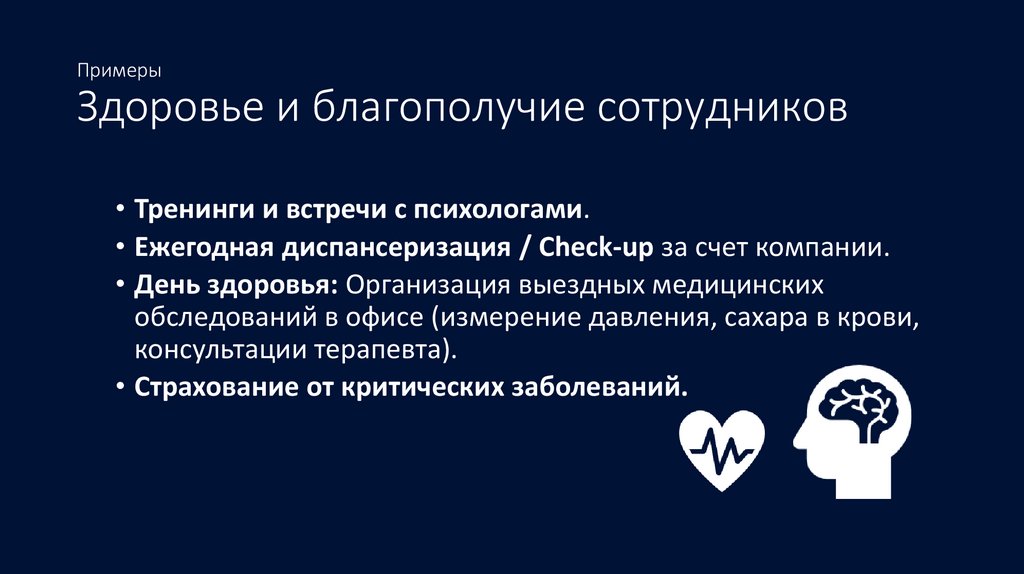 Примеры
Здоровье и благополучие сотрудников

• Тренинги и встречи с психологами.
• Ежегодная диспансеризация / Check-up за счет компании.
• День здоровья: Организация выездных медицинских обследований в офисе (измерение давления, сахара в крови, консультации терапевта).
• Страхование от критических заболеваний.